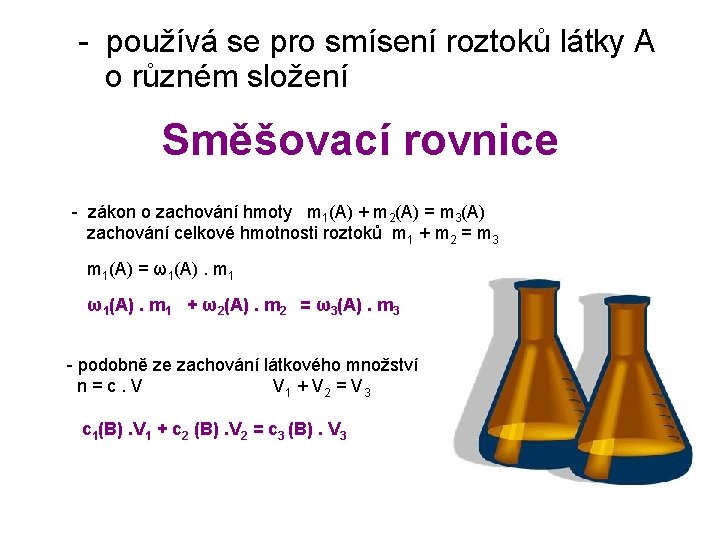 - používá se pro smísení roztoků látky A o různém složení

Směšovací rovnice

- zákon o zachování hmoty $m_1(A) + m_2(A) = m_3(A)$
zachování celkové hmotnosti roztoků $m_1 + m_2 = m_3$

$m_1(A) = \omega_1(A) . m_1$

$\omega_1(A) . m_1 + \omega_2(A) . m_2 = \omega_3(A) . m_3$

- podobně ze zachování látkového množství
$n = c . V$ $V_1 + V_2 = V_3$

$c_1(B) .V_1 + c_2 (B) .V_2 = c_3 (B) . V_3$